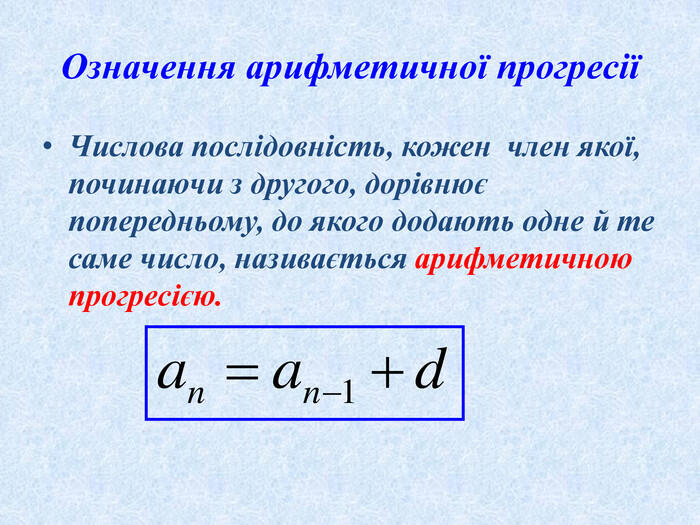 Означення арифметичної прогресії

• Числова послідовність, кожен член якої, починаючи з другого, дорівнює попередньому, до якого додають одне й те саме число, називається арифметичною прогресією.

$a_n = a_{n-1} + d$